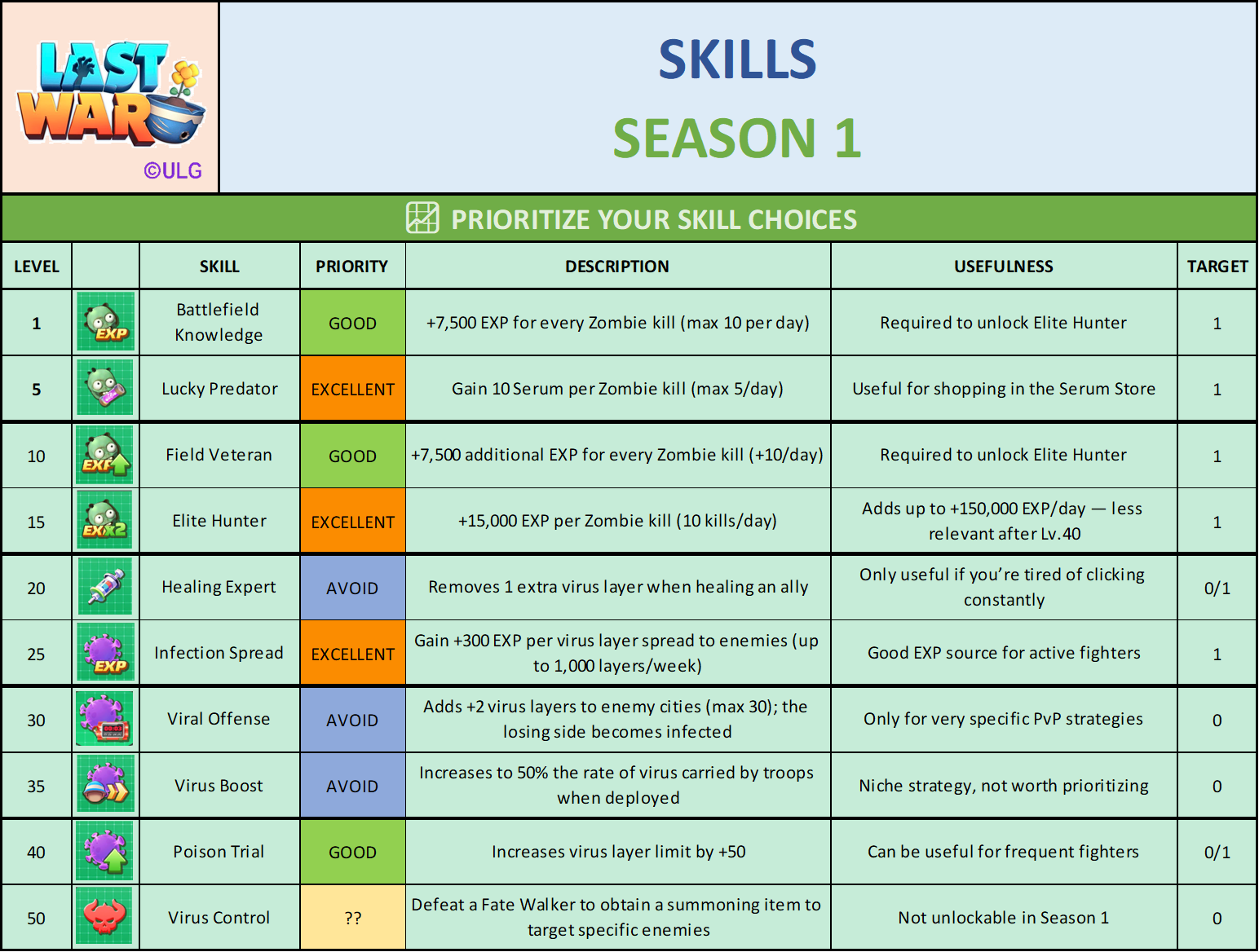 LAST WAR
©ULG

SKILLS
SEASON 1

PRIORITIZE YOUR SKILL CHOICES

| LEVEL | | SKILL | PRIORITY | DESCRIPTION | USEFULNESS | TARGET |
|---|---|---|---|---|---|---|
| 1 | EXP | Battlefield Knowledge | GOOD | +7,500 EXP for every Zombie kill (max 10 per day) | Required to unlock Elite Hunter | 1 |
| 5 | | Lucky Predator | EXCELLENT | Gain 10 Serum per Zombie kill (max 5/day) | Useful for shopping in the Serum Store | 1 |
| 10 | EXP | Field Veteran | GOOD | +7,500 additional EXP for every Zombie kill (+10/day) | Required to unlock Elite Hunter | 1 |
| 15 | EXPx2 | Elite Hunter | EXCELLENT | +15,000 EXP per Zombie kill (10 kills/day) | Adds up to +150,000 EXP/day — less relevant after Lv.40 | 1 |
| 20 | | Healing Expert | AVOID | Removes 1 extra virus layer when healing an ally | Only useful if you're tired of clicking constantly | 0/1 |
| 25 | EXP | Infection Spread | EXCELLENT | Gain +300 EXP per virus layer spread to enemies (up to 1,000 layers/week) | Good EXP source for active fighters | 1 |
| 30 | | Viral Offense | AVOID | Adds +2 virus layers to enemy cities (max 30); the losing side becomes infected | Only for very specific PvP strategies | 0 |
| 35 | | Virus Boost | AVOID | Increases to 50% the rate of virus carried by troops when deployed | Niche strategy, not worth prioritizing | 0 |
| 40 | | Poison Trial | GOOD | Increases virus layer limit by +50 | Can be useful for frequent fighters | 0/1 |
| 50 | | Virus Control | ?? | Defeat a Fate Walker to obtain a summoning item to target specific enemies | Not unlockable in Season 1 | 0 |